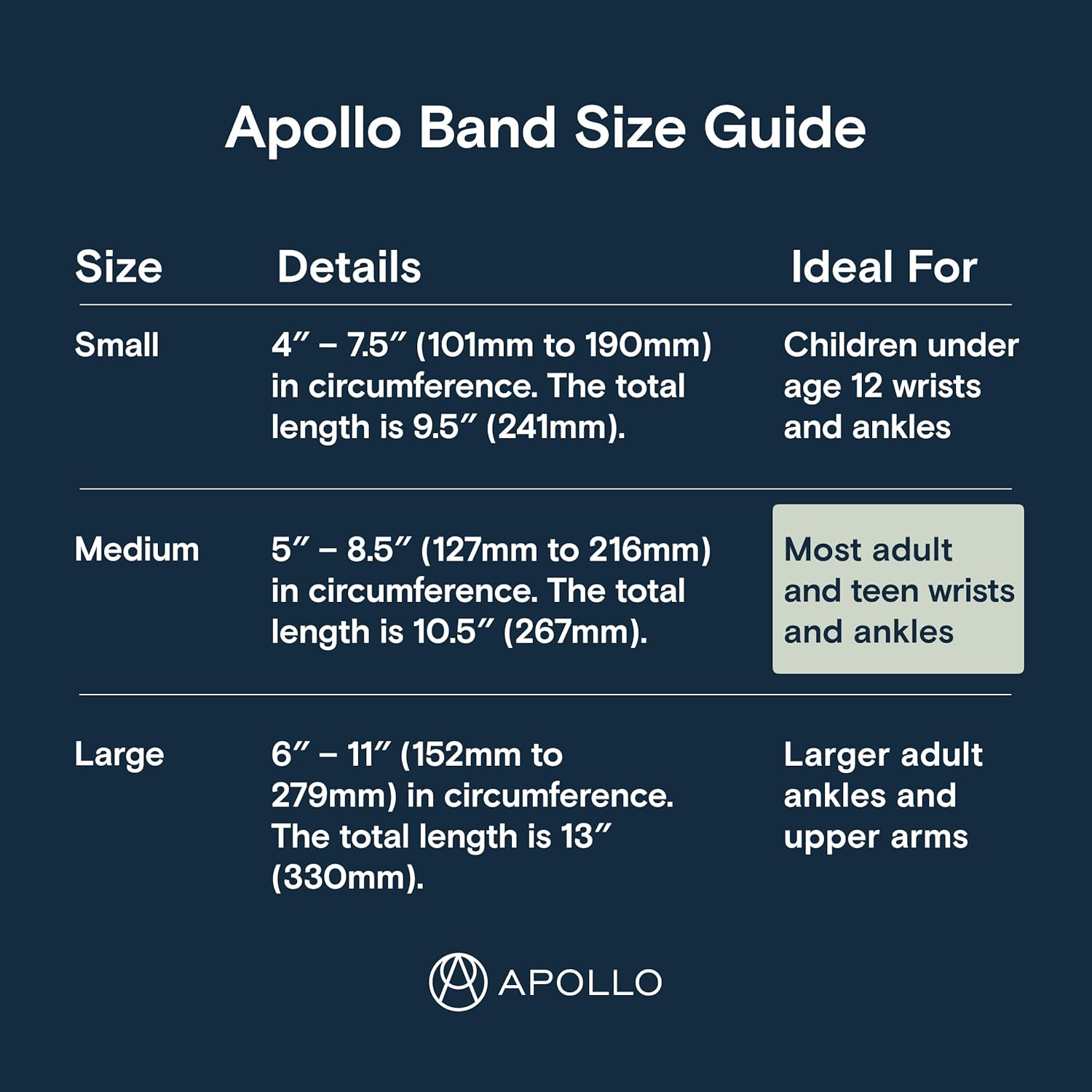 Apollo Band Size Guide

| Size | Details | Ideal For |
|---|---|---|
| Small | 4″ – 7.5″ (101mm to 190mm) in circumference. The total length is 9.5″ (241mm). | Children under age 12 wrists and ankles |
| Medium | 5″ – 8.5″ (127mm to 216mm) in circumference. The total length is 10.5″ (267mm). | Most adult and teen wrists and ankles |
| Large | 6″ – 11″ (152mm to 279mm) in circumference. The total length is 13″ (330mm). | Larger adult ankles and upper arms |

APOLLO